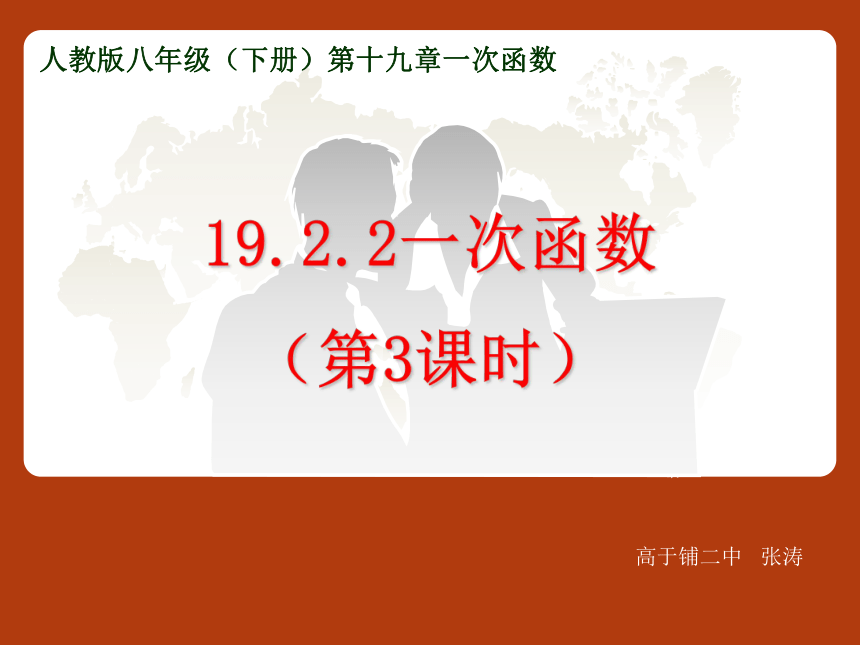 人教版八年级（下册）第十九章一次函数

19.2.2一次函数

（第3课时）

高于铺二中　张涛